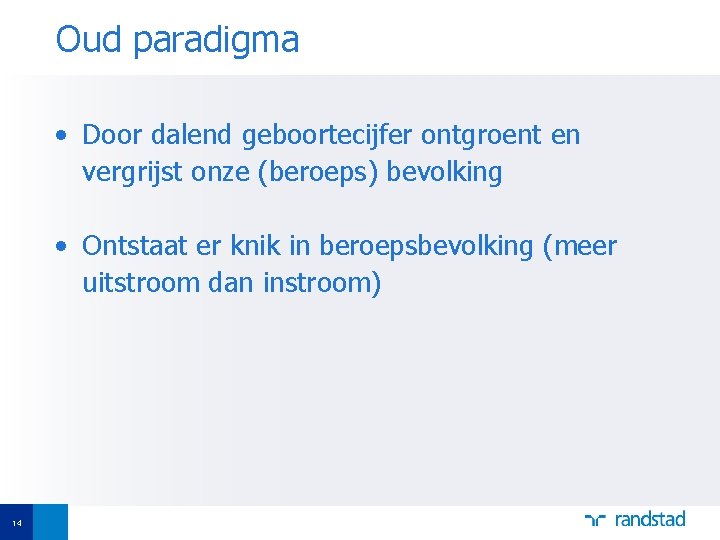 Oud paradigma

• Door dalend geboortecijfer ontgroent en vergrijst onze (beroeps) bevolking

• Ontstaat er knik in beroepsbevolking (meer uitstroom dan instroom)

14

randstad